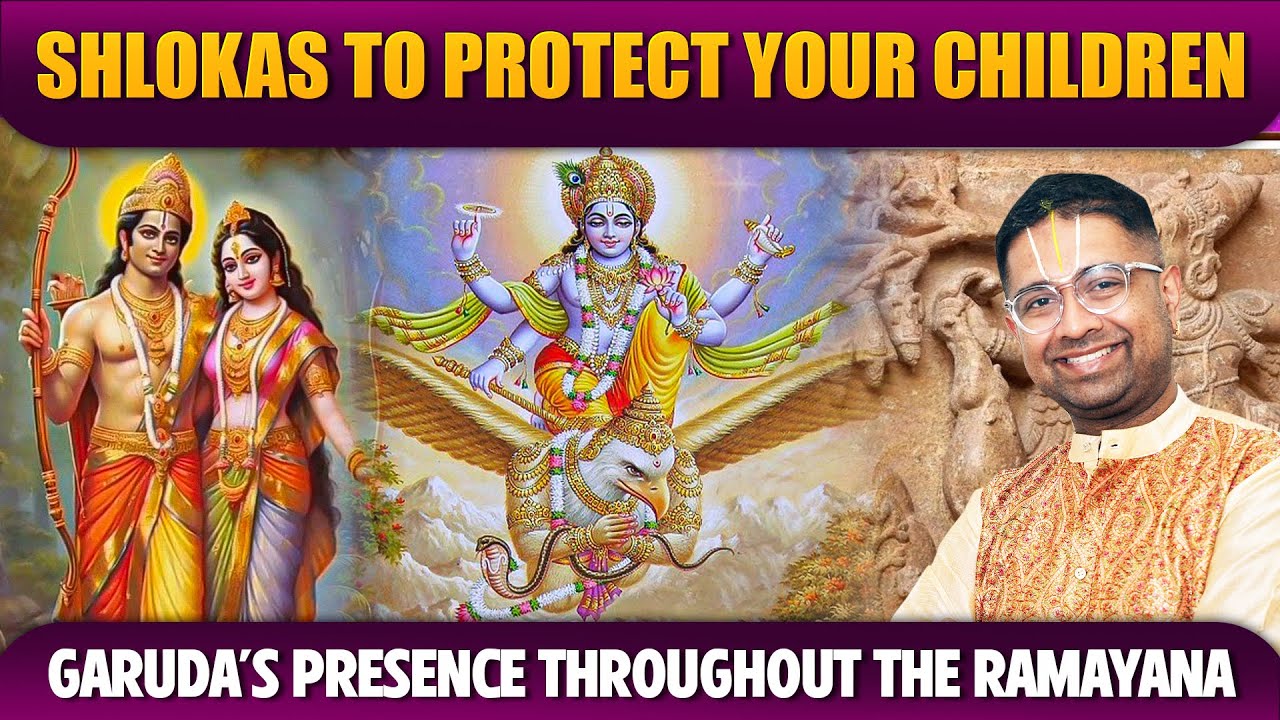 SHLOKAS TO PROTECT YOUR CHILDREN

GARUDA'S PRESENCE THROUGHOUT THE RAMAYANA